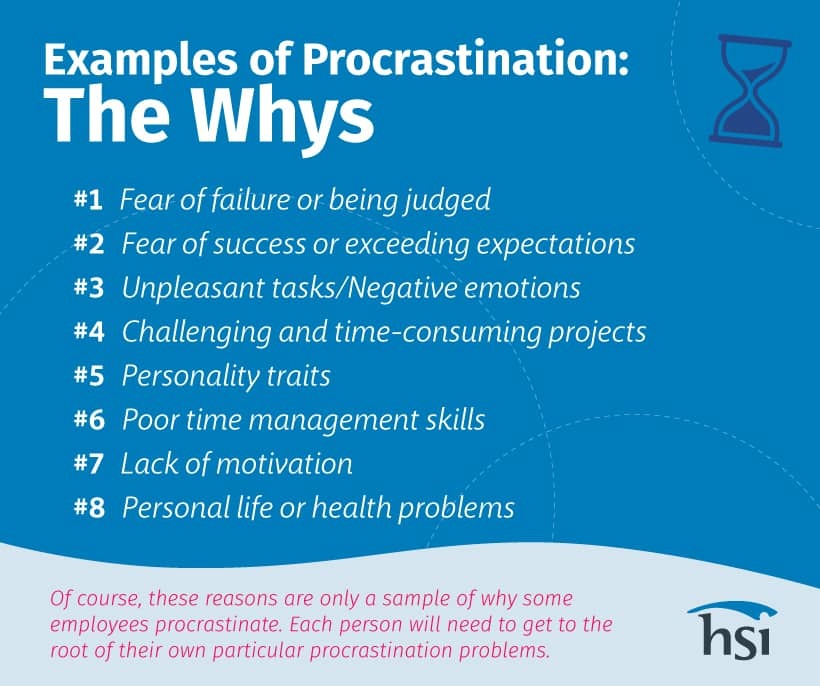 Examples of Procrastination:
The Whys

#1 Fear of failure or being judged
#2 Fear of success or exceeding expectations
#3 Unpleasant tasks/Negative emotions
#4 Challenging and time-consuming projects
#5 Personality traits
#6 Poor time management skills
#7 Lack of motivation
#8 Personal life or health problems

Of course, these reasons are only a sample of why some employees procrastinate. Each person will need to get to the root of their own particular procrastination problems.

hsi